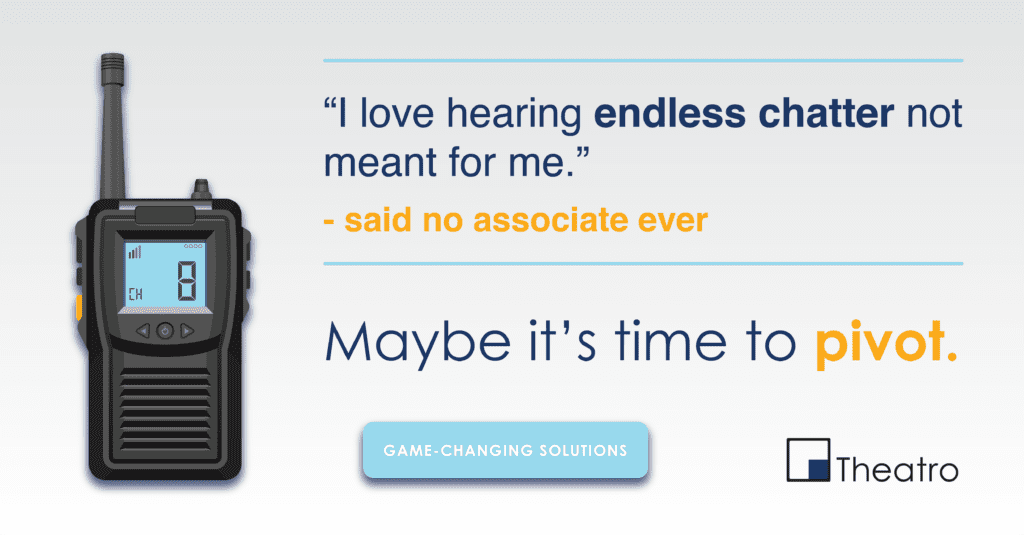 CH 8

“I love hearing endless chatter not meant for me.”

- said no associate ever

Maybe it’s time to pivot.

GAME-CHANGING SOLUTIONS

Theatro